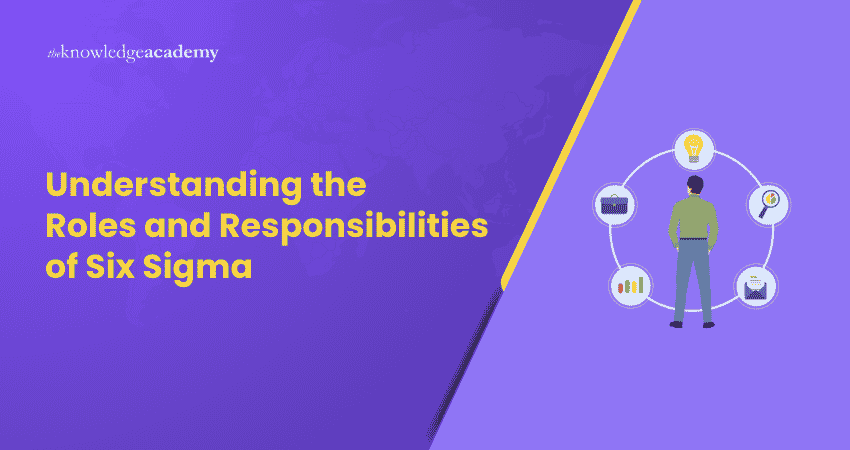 theknowledgeacademy

Understanding the Roles and Responsibilities of Six Sigma